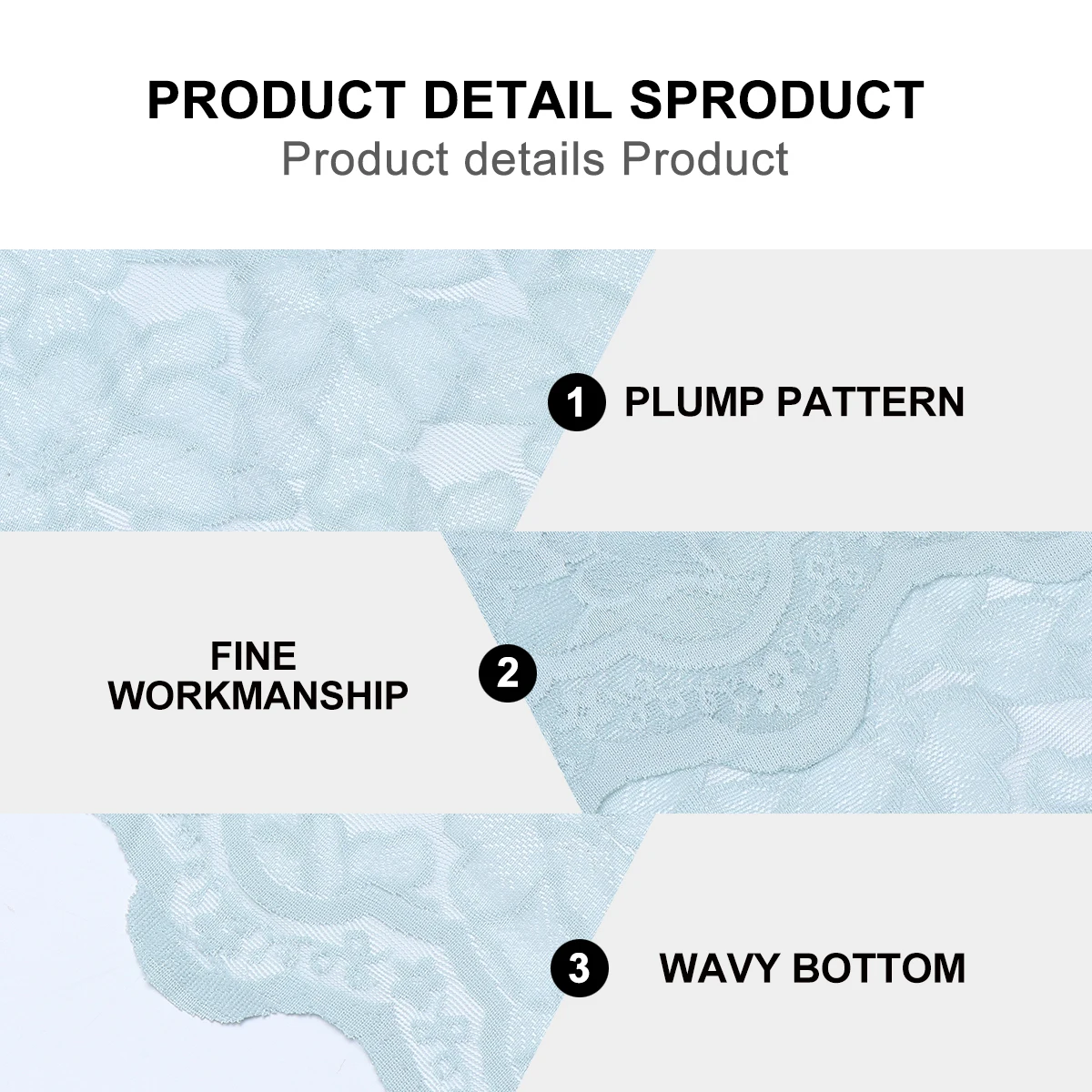 PRODUCT DETAIL SPRODUCT
Product details Product

1 PLUMP PATTERN

FINE WORKMANSHIP

2

3 WAVY BOTTOM